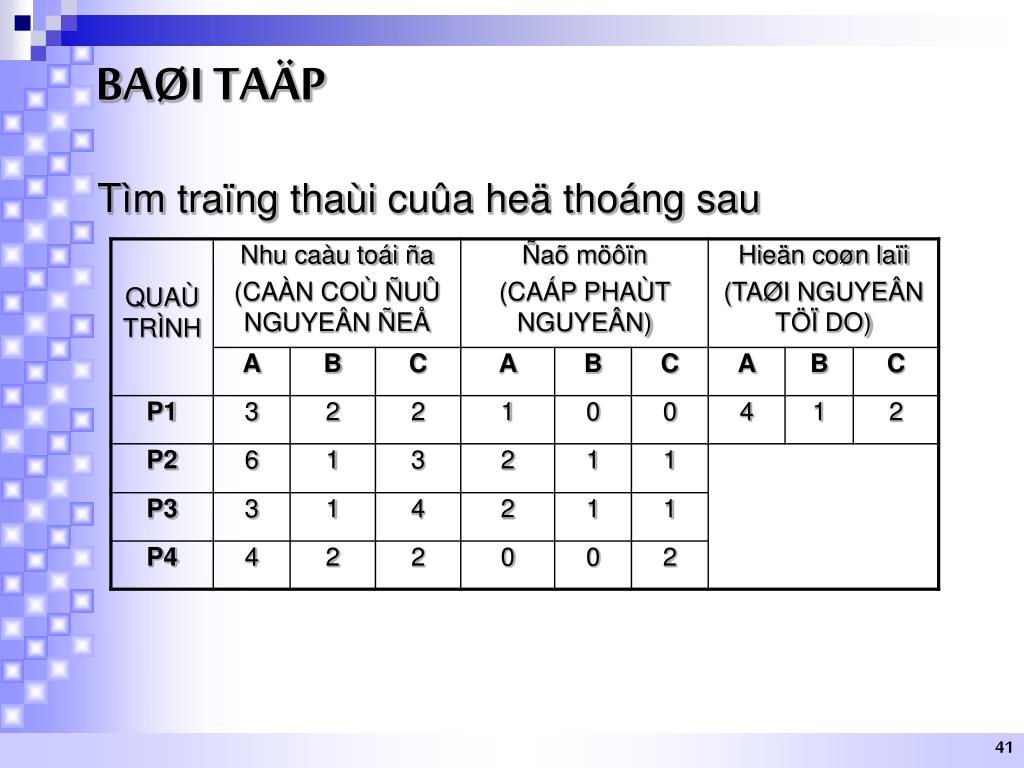 BAØI TAÄP

Tìm traïng thaùi cuûa heä thoáng sau

| QUAÙ TRÌNH | Nhu caàu toái ña (CAÀN COÙ ÑUÛ NGUYEÂN ÑEÅ | | | Ñaõ möôïn (CAÁP PHAÙT NGUYEÂN) | | | Hieän coøn laïi (TAØI NGUYEÂN TÖÏ DO) | | |
|---|---|---|---|---|---|---|---|---|---|
| | A | B | C | A | B | C | A | B | C |
| P1 | 3 | 2 | 2 | 1 | 0 | 0 | 4 | 1 | 2 |
| P2 | 6 | 1 | 3 | 2 | 1 | 1 | | | |
| P3 | 3 | 1 | 4 | 2 | 1 | 1 | | | |
| P4 | 4 | 2 | 2 | 0 | 0 | 2 | | | |

41